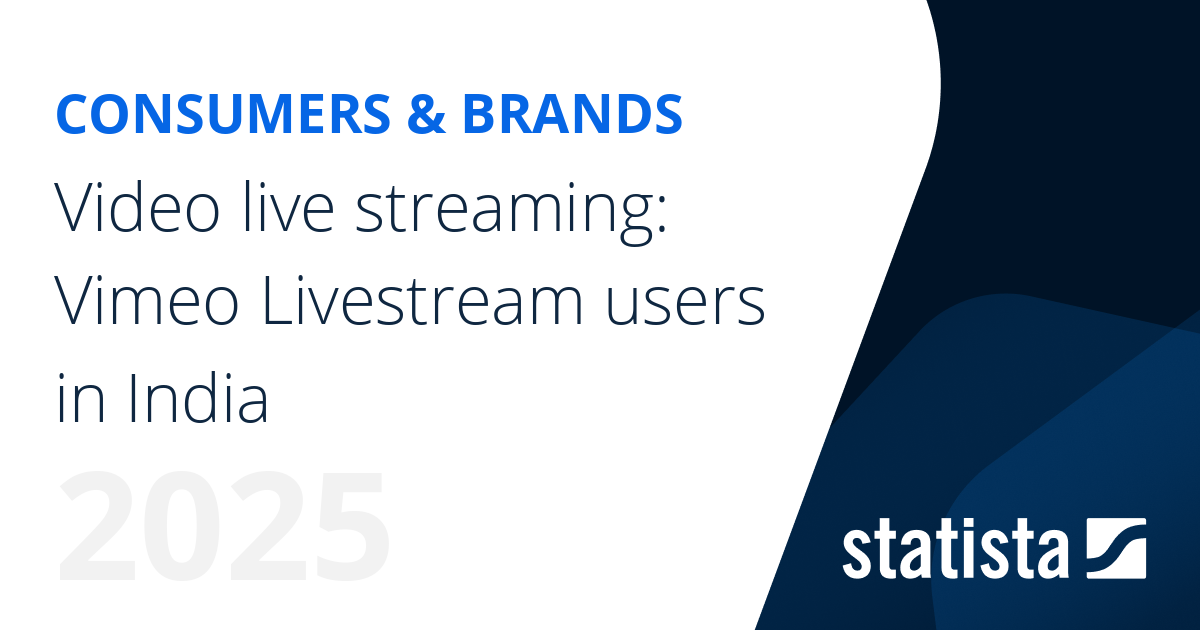 CONSUMERS & BRANDS

Video live streaming: Vimeo Livestream users in India

2025

statista